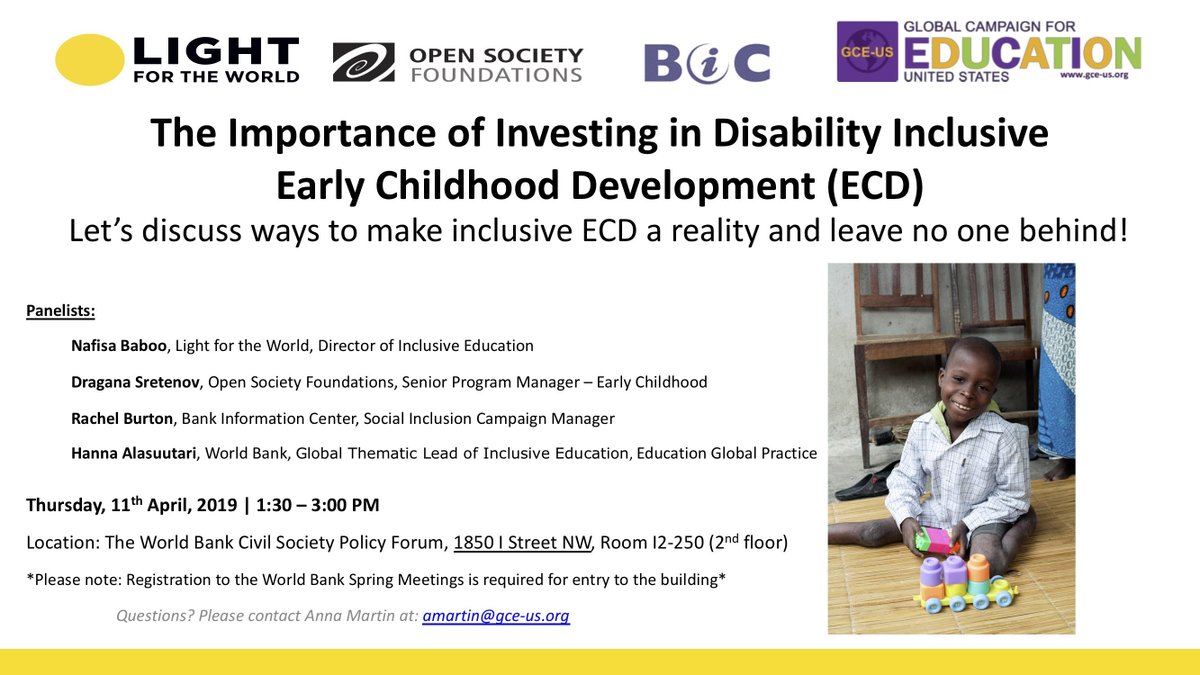 LIGHT FOR THE WORLD

OPEN SOCIETY FOUNDATIONS

BiC

GCE-US GLOBAL CAMPAIGN FOR EDUCATION UNITED STATES www.gce-us.org

The Importance of Investing in Disability Inclusive Early Childhood Development (ECD)

Let's discuss ways to make inclusive ECD a reality and leave no one behind!

Panelists:

Nafisa Baboo, Light for the World, Director of Inclusive Education

Dragana Sretenov, Open Society Foundations, Senior Program Manager – Early Childhood

Rachel Burton, Bank Information Center, Social Inclusion Campaign Manager

Hanna Alasuutari, World Bank, Global Thematic Lead of Inclusive Education, Education Global Practice

Thursday, 11$^{th}$ April, 2019 | 1:30 – 3:00 PM

Location: The World Bank Civil Society Policy Forum, 1850 I Street NW, Room I2-250 (2$^{nd}$ floor)

*Please note: Registration to the World Bank Spring Meetings is required for entry to the building*

Questions? Please contact Anna Martin at: amartin@gce-us.org